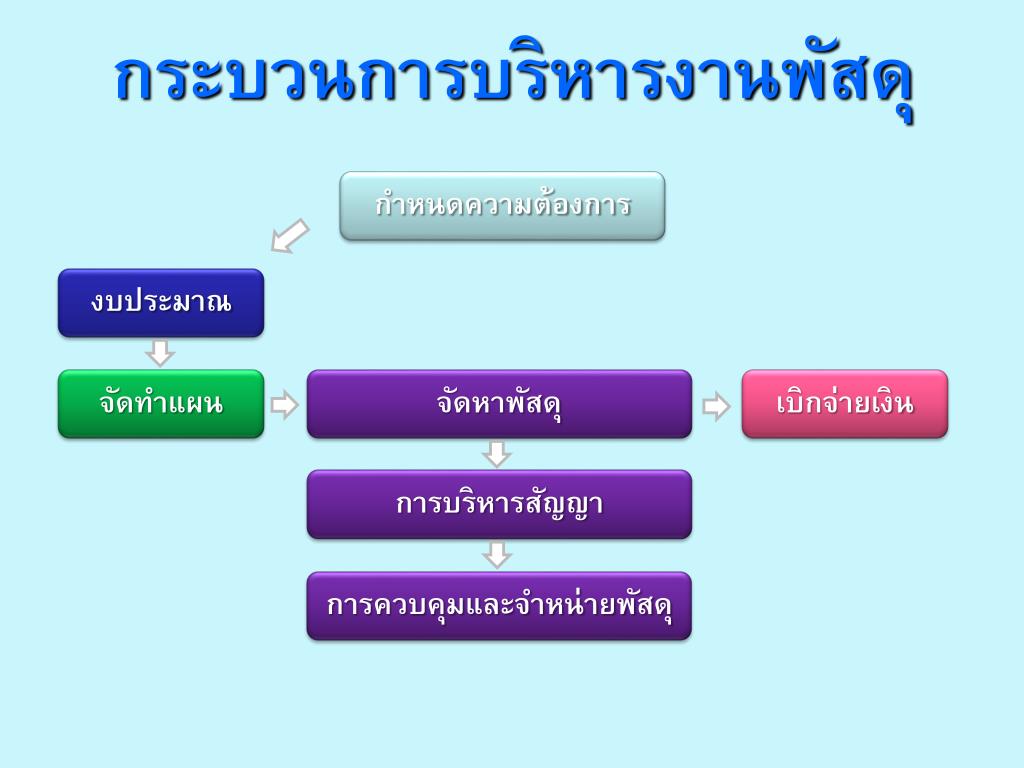 กระบวนการบริหารงานพัสดุ

กำหนดความต้องการ

งบประมาณ

จัดทำแผน

จัดหาพัสดุ

เบิกจ่ายเงิน

การบริหารสัญญา

การควบคุมและจำหน่ายพัสดุ